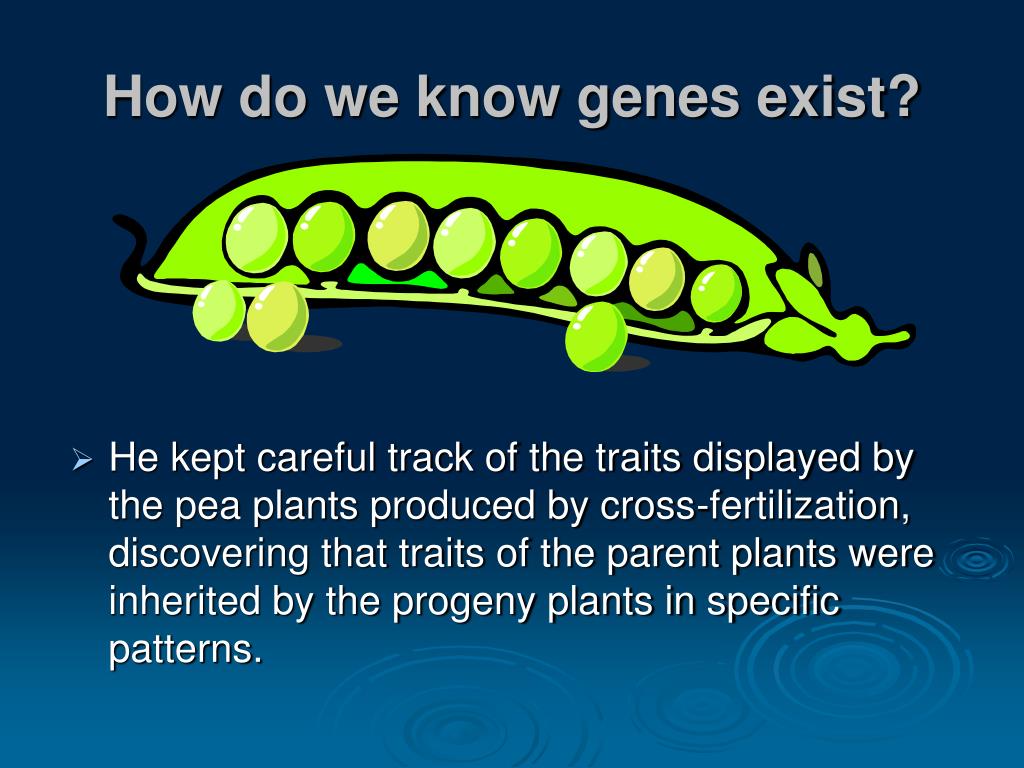 How do we know genes exist?

➢ He kept careful track of the traits displayed by the pea plants produced by cross-fertilization, discovering that traits of the parent plants were inherited by the progeny plants in specific patterns.